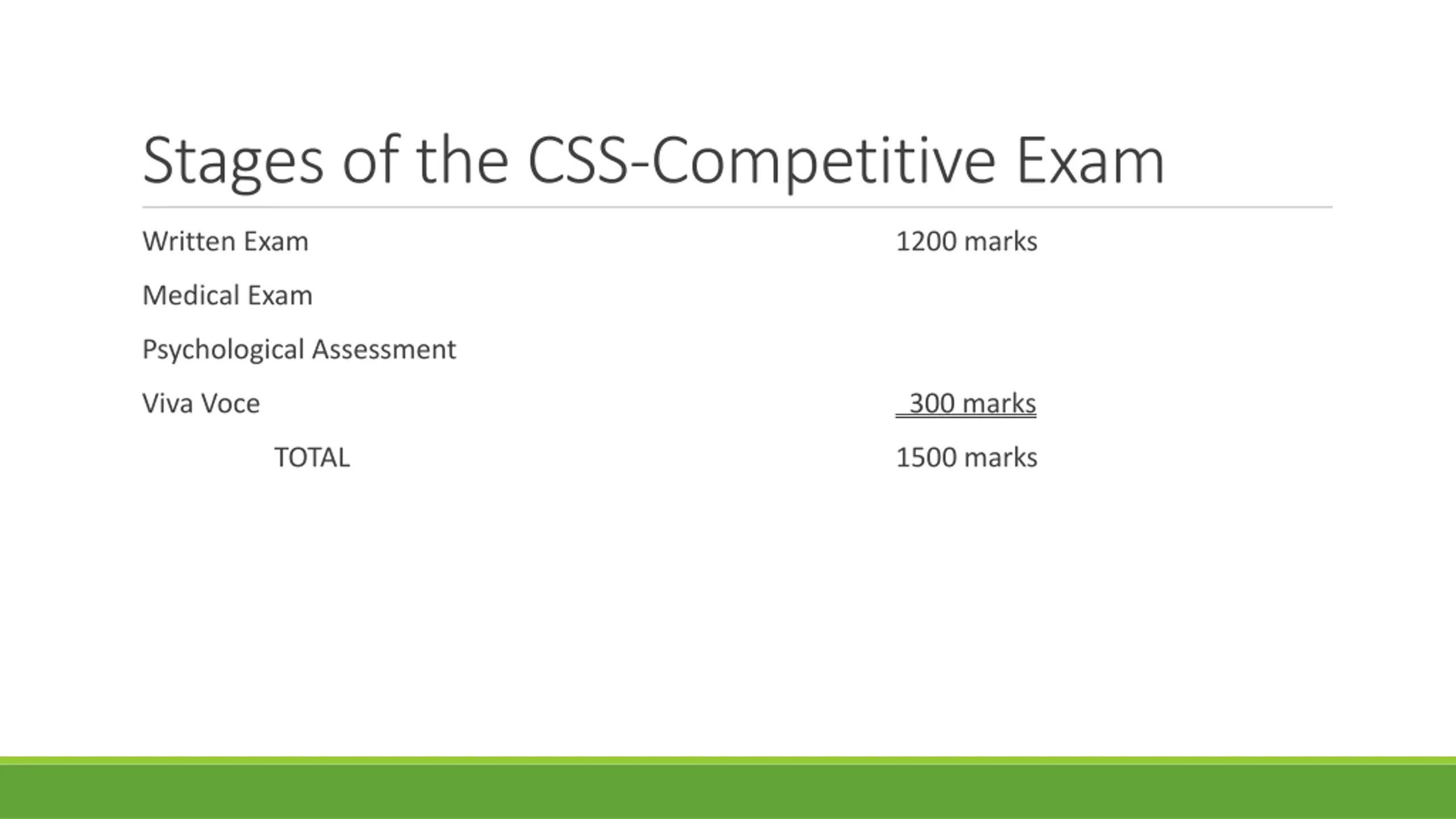 Stages of the CSS-Competitive Exam

Written Exam 1200 marks

Medical Exam

Psychological Assessment

Viva Voce 300 marks

TOTAL 1500 marks